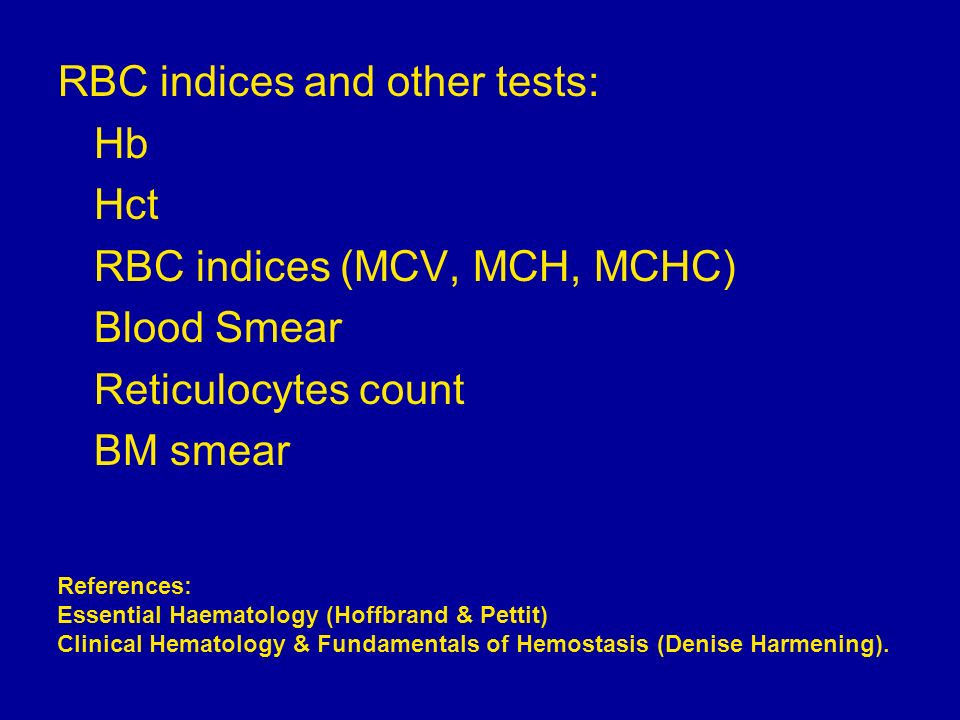 RBC indices and other tests:

Hb

Hct

RBC indices (MCV, MCH, MCHC)

Blood Smear

Reticulocytes count

BM smear

References:
Essential Haematology (Hoffbrand & Pettit)
Clinical Hematology & Fundamentals of Hemostasis (Denise Harmening).